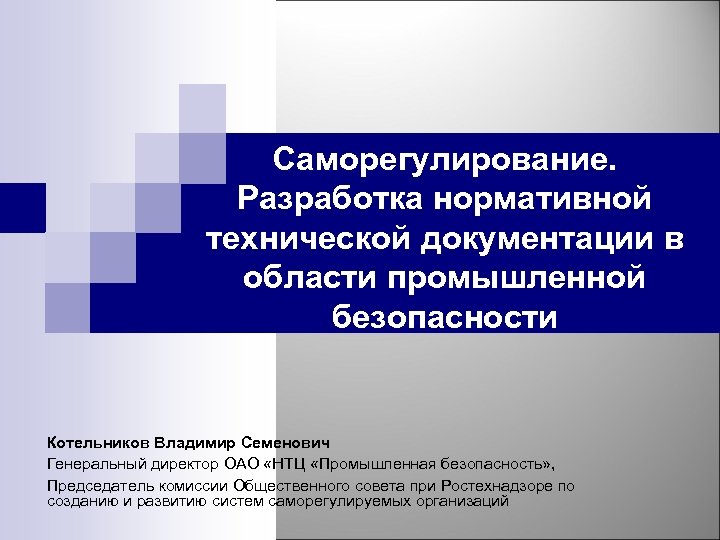 Саморегулирование. Разработка нормативной технической документации в области промышленной безопасности

Котельников Владимир Семенович

Генеральный директор ОАО «НТЦ «Промышленная безопасность»,

Председатель комиссии Общественного совета при Ростехнадзоре по созданию и развитию систем саморегулируемых организаций